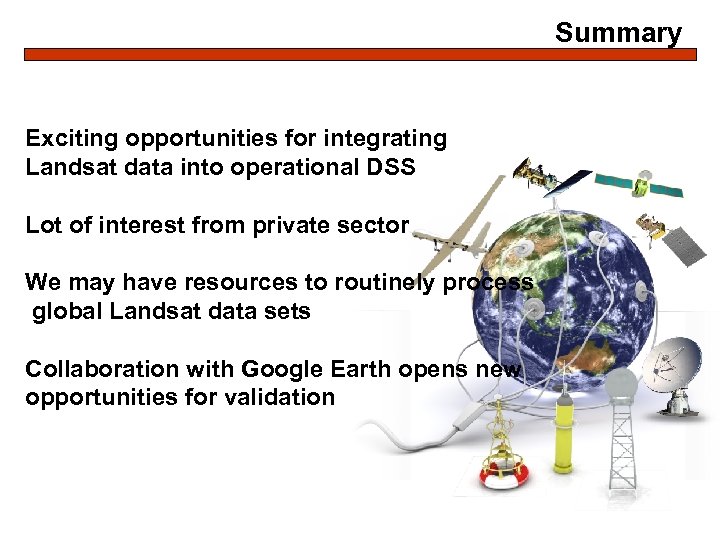 Summary

Exciting opportunities for integrating Landsat data into operational DSS

Lot of interest from private sector

We may have resources to routinely process global Landsat data sets

Collaboration with Google Earth opens new opportunities for validation